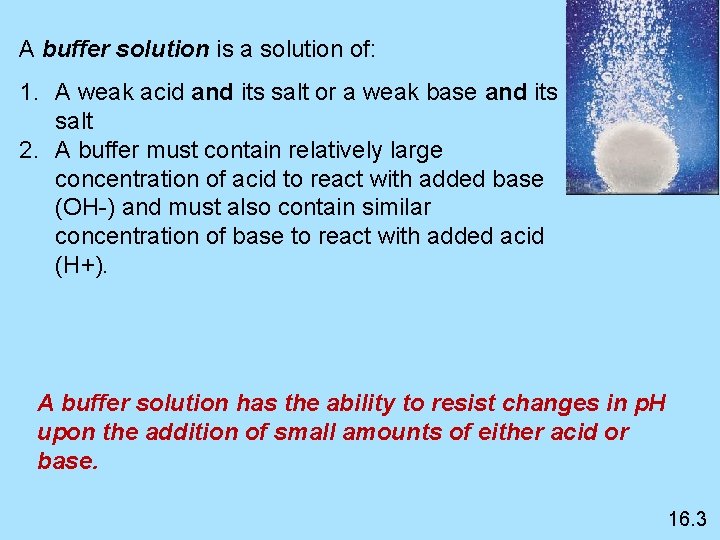 A buffer solution is a solution of:

1. A weak acid and its salt or a weak base and its salt
2. A buffer must contain relatively large concentration of acid to react with added base (OH-) and must also contain similar concentration of base to react with added acid (H+).

A buffer solution has the ability to resist changes in pH upon the addition of small amounts of either acid or base.

16.3